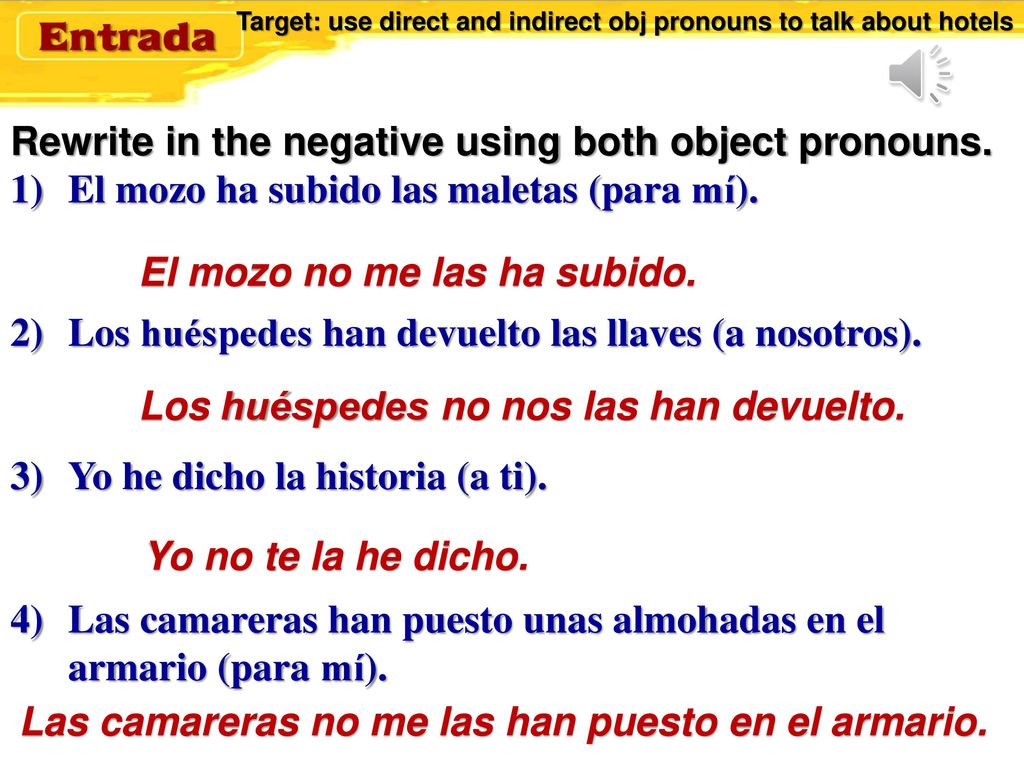 Entrada

Target: use direct and indirect obj pronouns to talk about hotels

Rewrite in the negative using both object pronouns.

1) El mozo ha subido las maletas (para mí).

El mozo no me las ha subido.

2) Los huéspedes han devuelto las llaves (a nosotros).

Los huéspedes no nos las han devuelto.

3) Yo he dicho la historia (a ti).

Yo no te la he dicho.

4) Las camareras han puesto unas almohadas en el armario (para mí).

Las camareras no me las han puesto en el armario.